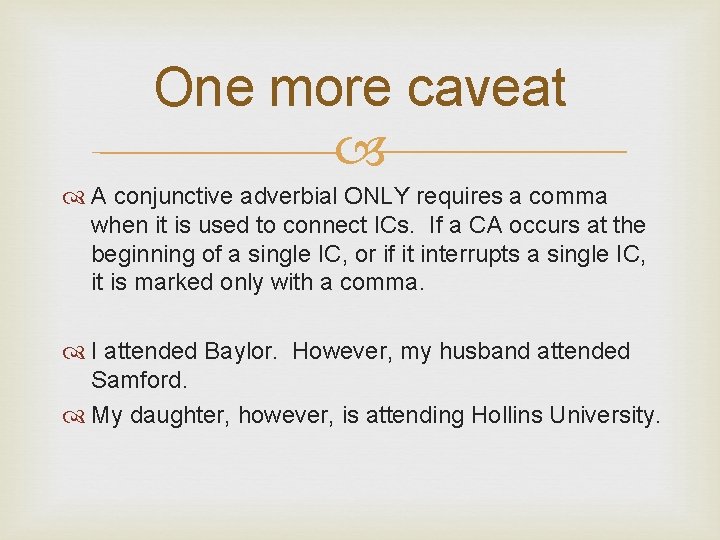 One more caveat

A conjunctive adverbial ONLY requires a comma when it is used to connect ICs. If a CA occurs at the beginning of a single IC, or if it interrupts a single IC, it is marked only with a comma.

I attended Baylor. However, my husband attended Samford.

My daughter, however, is attending Hollins University.